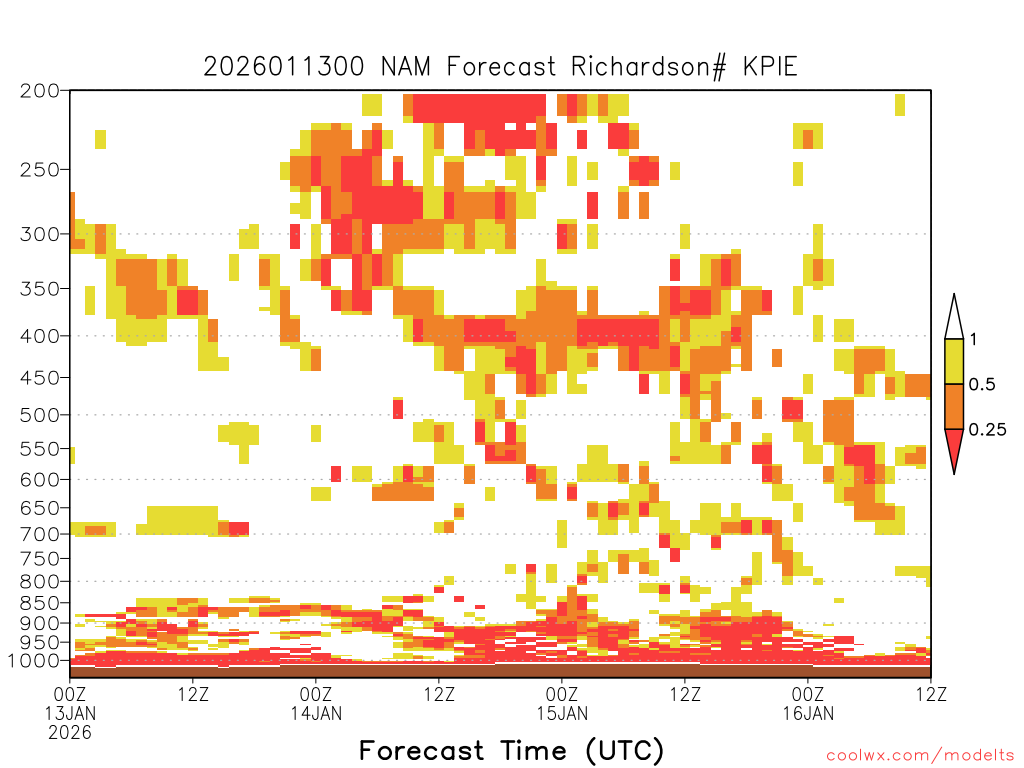 2026011300 NAM Forecast Richardson# KPIE

200
250
300
350
400
450
500
550
600
650
700
750
800
850
900
950
1000

1
0.5
0.25

00Z
13JAN
2026
12Z
00Z
14JAN
12Z
00Z
15JAN
12Z
00Z
16JAN
12Z

Forecast Time (UTC)

coolwx.com/modelts